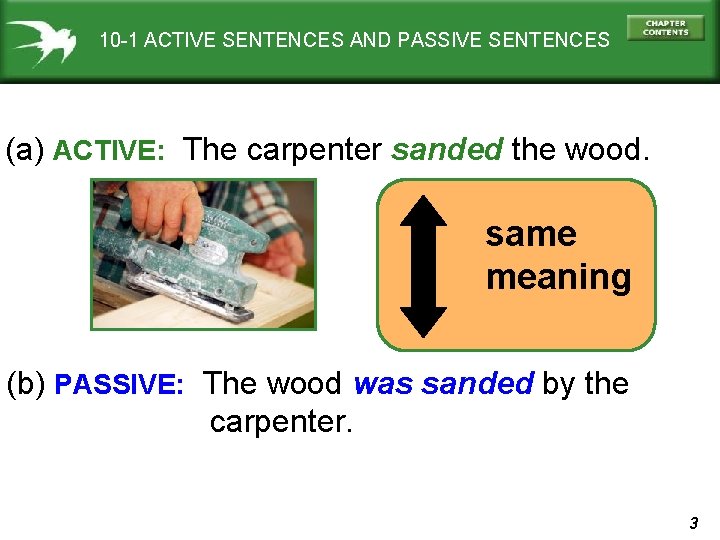 10-1 ACTIVE SENTENCES AND PASSIVE SENTENCES

CHAPTER CONTENTS

(a) ACTIVE: The carpenter sanded the wood.

same meaning

(b) PASSIVE: The wood was sanded by the carpenter.

3